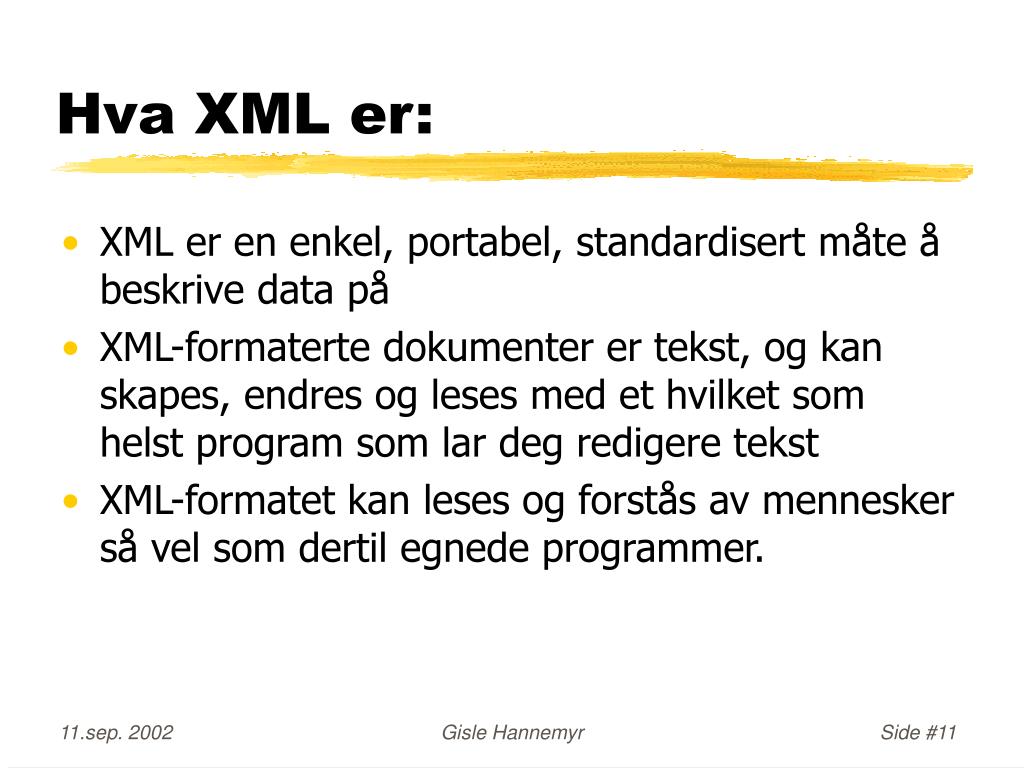 Hva XML er:

• XML er en enkel, portabel, standardisert måte å beskrive data på
• XML-formaterte dokumenter er tekst, og kan skapes, endres og leses med et hvilket som helst program som lar deg redigere tekst
• XML-formatet kan leses og forstås av mennesker så vel som dertil egnede programmer.

11.sep. 2002
Gisle Hannemyr
Side #11